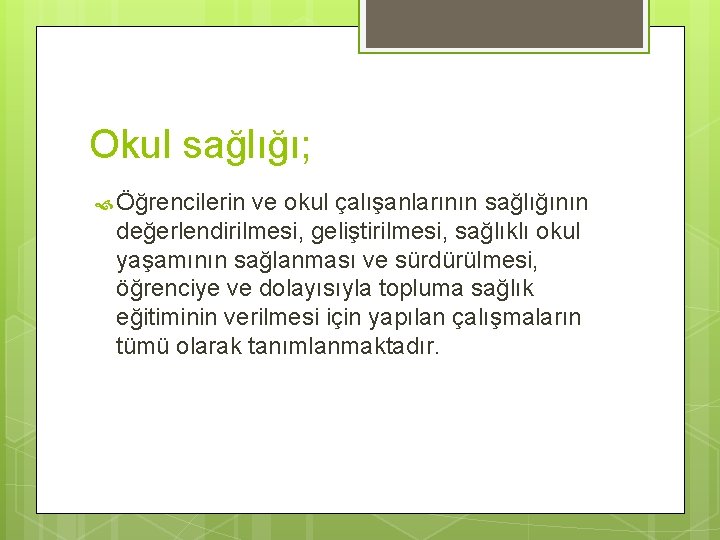 Okul sağlığı;

Öğrencilerin ve okul çalışanlarının sağlığının değerlendirilmesi, geliştirilmesi, sağlıklı okul yaşamının sağlanması ve sürdürülmesi, öğrenciye ve dolayısıyla topluma sağlık eğitiminin verilmesi için yapılan çalışmaların tümü olarak tanımlanmaktadır.